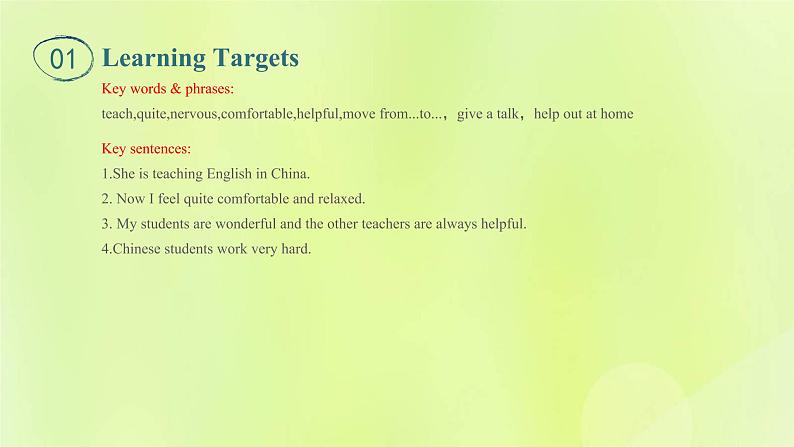 01 Learning Targets

Key words & phrases:

teach,quite,nervous,comfortable,helpful,move from...to...，give a talk，help out at home

Key sentences:

1.She is teaching English in China.

2. Now I feel quite comfortable and relaxed.

3. My students are wonderful and the other teachers are always helpful.

4.Chinese students work very hard.